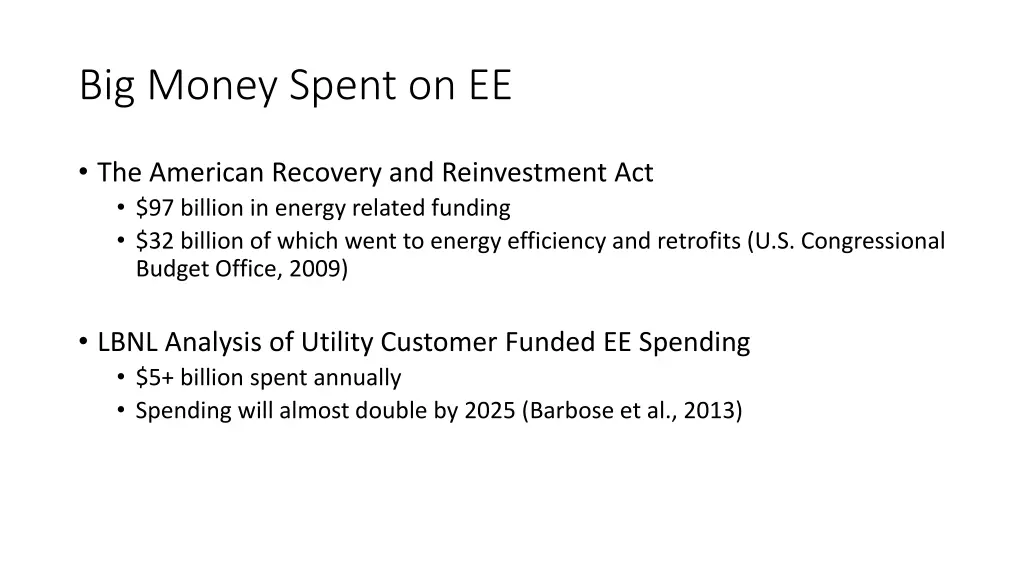 Big Money Spent on EE

• The American Recovery and Reinvestment Act
  • \$97 billion in energy related funding
  • \$32 billion of which went to energy efficiency and retrofits (U.S. Congressional Budget Office, 2009)

• LBNL Analysis of Utility Customer Funded EE Spending
  • \$5+ billion spent annually
  • Spending will almost double by 2025 (Barbose et al., 2013)